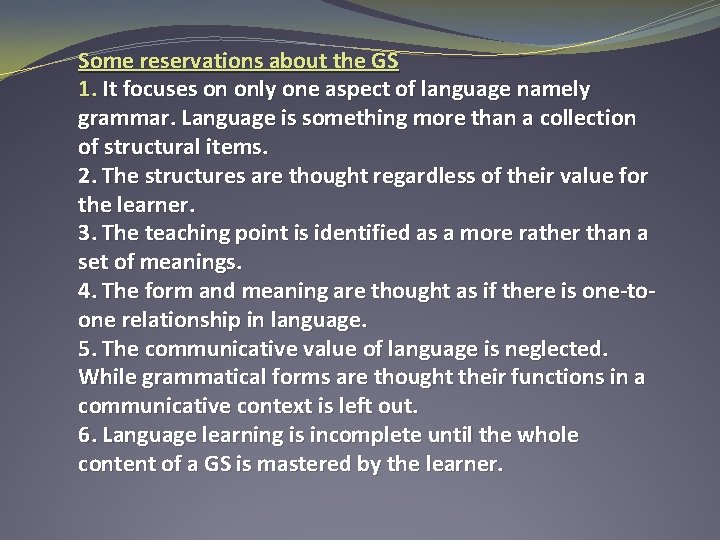 Some reservations about the GS
1. It focuses on only one aspect of language namely grammar. Language is something more than a collection of structural items.
2. The structures are thought regardless of their value for the learner.
3. The teaching point is identified as a more rather than a set of meanings.
4. The form and meaning are thought as if there is one-to-one relationship in language.
5. The communicative value of language is neglected. While grammatical forms are thought their functions in a communicative context is left out.
6. Language learning is incomplete until the whole content of a GS is mastered by the learner.